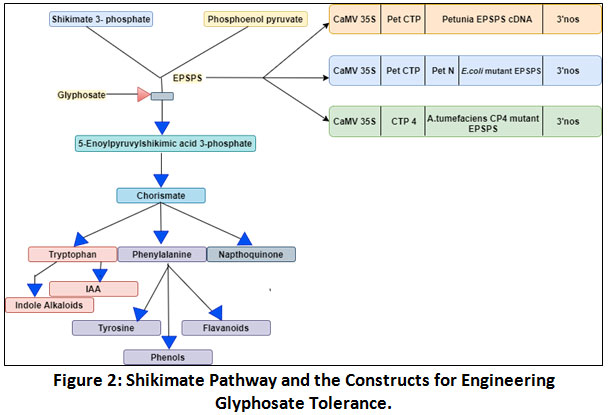 Shikimate 3- phosphate

Phosphoenol pyruvate

EPSPS

Glyphosate

5-Enoylpyruvylshikimic acid 3-phosphate

Chorismate

Tryptophan

Phenylalanine

Napthoquinone

IAA

Indole Alkaloids

Tyrosine

Flavanoids

Phenols

| CaMV 35S | Pet CTP | Petunia EPSPS cDNA | 3'nos |
|---|---|---|---|

| CaMV 35S | Pet CTP | Pet N | E.coli mutant EPSPS | 3'nos |
|---|---|---|---|---|

| CaMV 35S | CTP 4 | A.tumefaciens CP4 mutant EPSPS | 3'nos |
|---|---|---|---|

Figure 2: Shikimate Pathway and the Constructs for Engineering Glyphosate Tolerance.